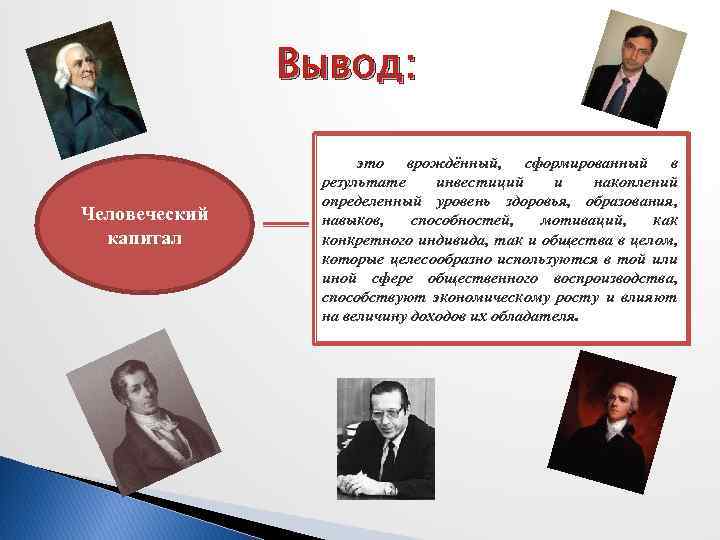 Вывод:

Человеческий капитал

это врождённый, сформированный в результате инвестиций и накоплений определенный уровень здоровья, образования, навыков, способностей, мотиваций, как конкретного индивида, так и общества в целом, которые целесообразно используются в той или иной сфере общественного воспроизводства, способствуют экономическому росту и влияют на величину доходов их обладателя.